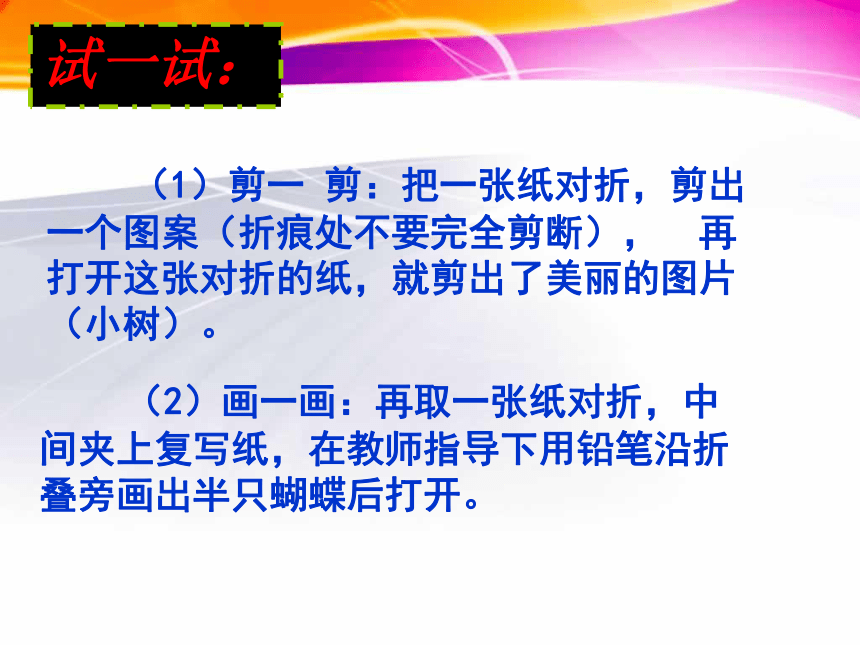 试一试：

（1）剪一 剪：把一张纸对折，剪出一个图案（折痕处不要完全剪断）， 再打开这张对折的纸，就剪出了美丽的图片（小树）。

（2）画一画：再取一张纸对折，中间夹上复写纸，在教师指导下用铅笔沿折叠旁画出半只蝴蝶后打开。